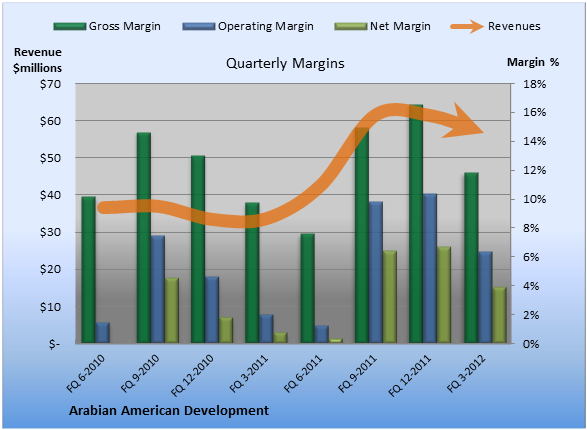 Gross Margin Operating Margin Net Margin Revenues

Revenue $millions

Quarterly Margins

Margin %

$70
$60
$50
$40
$30
$20
$10
$-

18%
16%
14%
12%
10%
8%
6%
4%
2%
0%

FQ 6-2010
FQ 9-2010
FQ 12-2010
FQ 3-2011
FQ 6-2011
FQ 9-2011
FQ 12-2011
FQ 3-2012

Arabian American Development